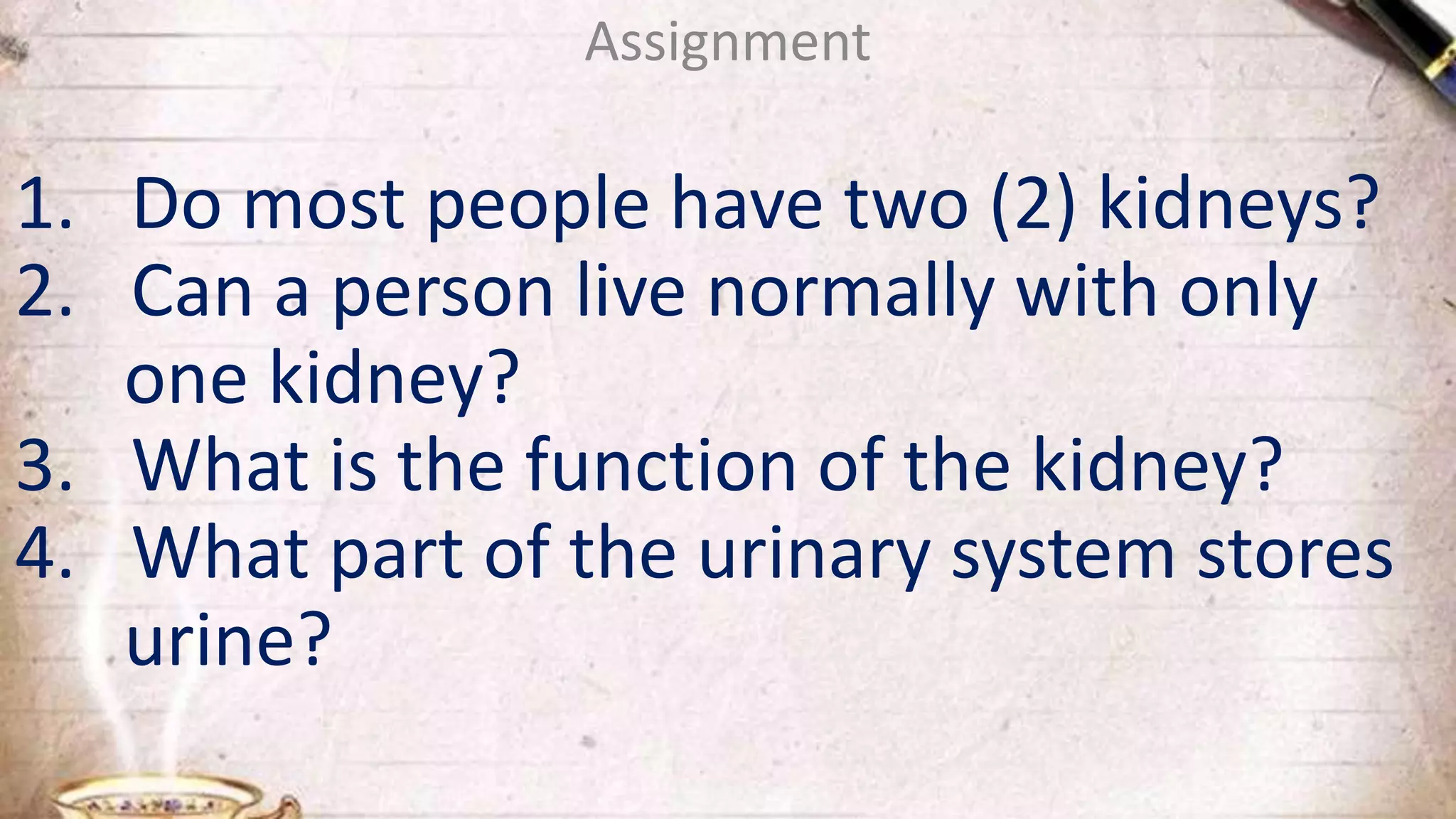 Assignment

1. Do most people have two (2) kidneys?
2. Can a person live normally with only one kidney?
3. What is the function of the kidney?
4. What part of the urinary system stores urine?